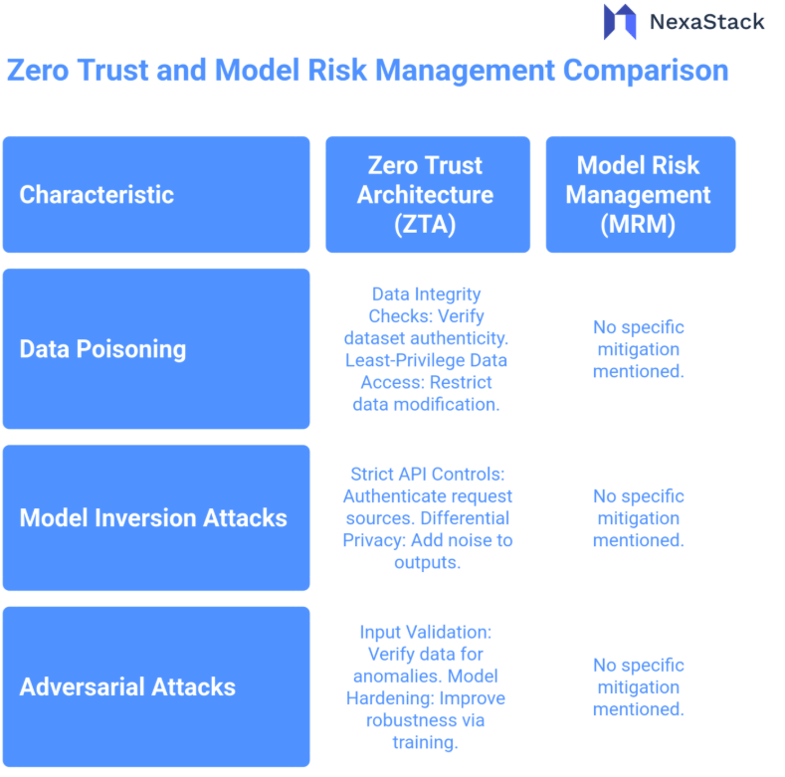 NexaStack

Zero Trust and Model Risk Management Comparison

| Characteristic | Zero Trust Architecture (ZTA) | Model Risk Management (MRM) |
|---|---|---|
| Data Poisoning | Data Integrity Checks: Verify dataset authenticity. Least-Privilege Data Access: Restrict data modification. | No specific mitigation mentioned. |
| Model Inversion Attacks | Strict API Controls: Authenticate request sources. Differential Privacy: Add noise to outputs. | No specific mitigation mentioned. |
| Adversarial Attacks | Input Validation: Verify data for anomalies. Model Hardening: Improve robustness via training. | No specific mitigation mentioned. |